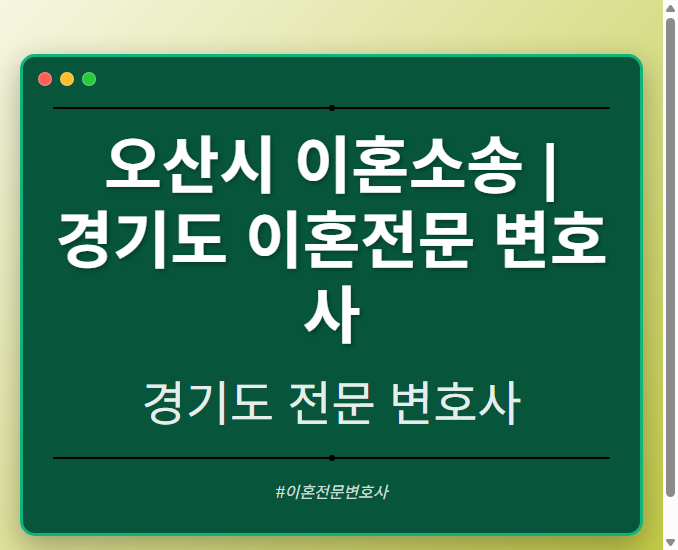 오산시 이혼소송 | 경기도 이혼전문 변호사

경기도 전문 변호사

#이혼전문변호사